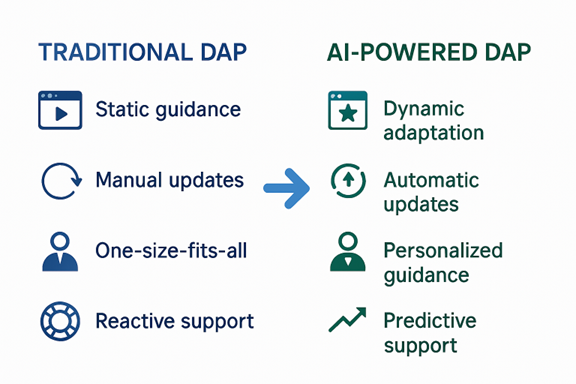 TRADITIONAL DAP

Static guidance

Manual updates

One-size-fits-all

Reactive support

AI-POWERED DAP

Dynamic adaptation

Automatic updates

Personalized guidance

Predictive support